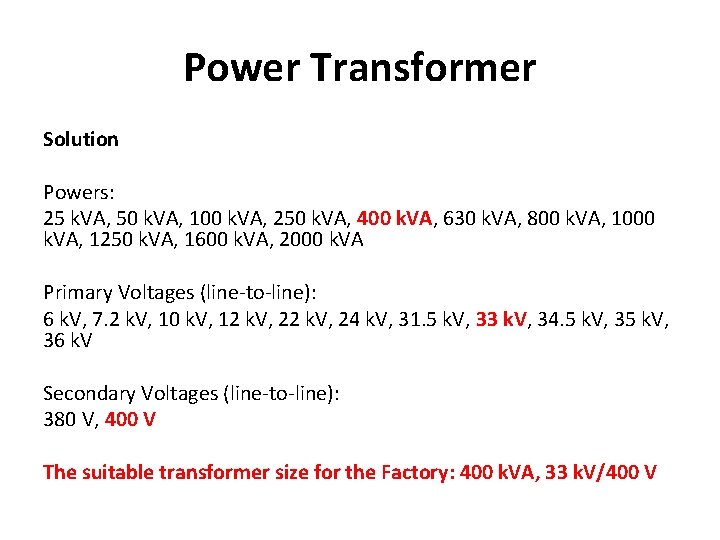 Power Transformer

Solution

Powers:
25 kVA, 50 kVA, 100 kVA, 250 kVA, 400 kVA, 630 kVA, 800 kVA, 1000 kVA, 1250 kVA, 1600 kVA, 2000 kVA

Primary Voltages (line-to-line):
6 kV, 7.2 kV, 10 kV, 12 kV, 22 kV, 24 kV, 31.5 kV, 33 kV, 34.5 kV, 35 kV, 36 kV

Secondary Voltages (line-to-line):
380 V, 400 V

The suitable transformer size for the Factory: 400 kVA, 33 kV/400 V